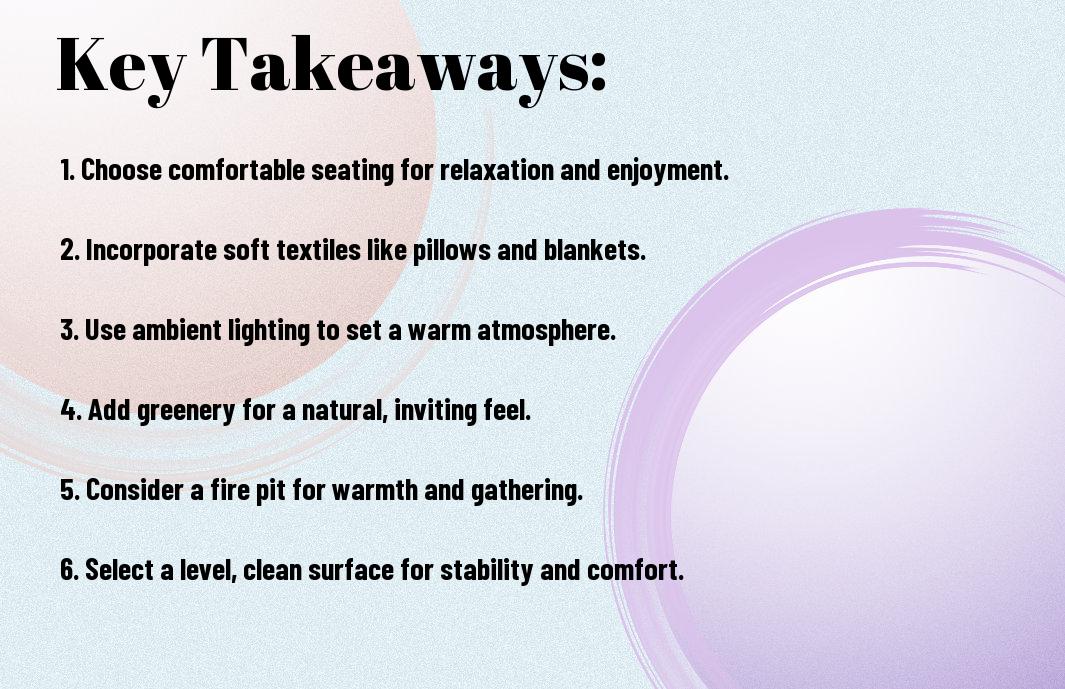 Key Takeaways:

1. Choose comfortable seating for relaxation and enjoyment.

2. Incorporate soft textiles like pillows and blankets.

3. Use ambient lighting to set a warm atmosphere.

4. Add greenery for a natural, inviting feel.

5. Consider a fire pit for warmth and gathering.

6. Select a level, clean surface for stability and comfort.